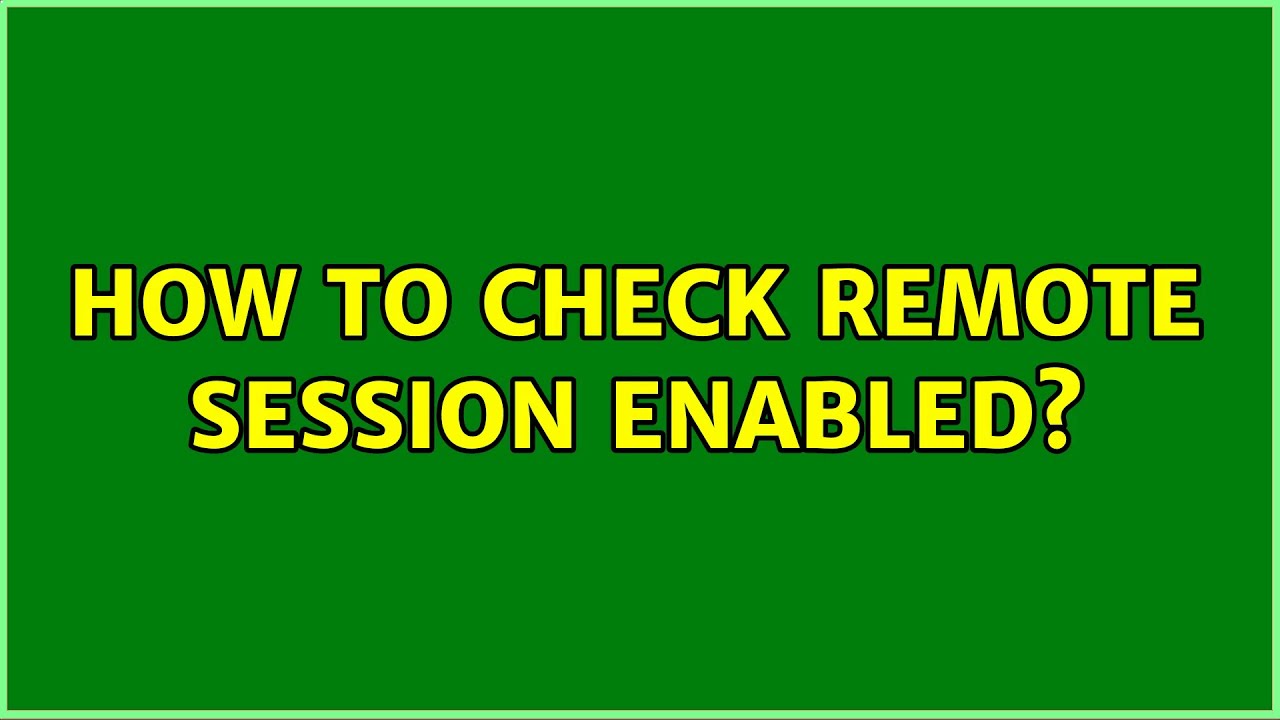 HOW TO CHECK REMOTE SESSION ENABLED?